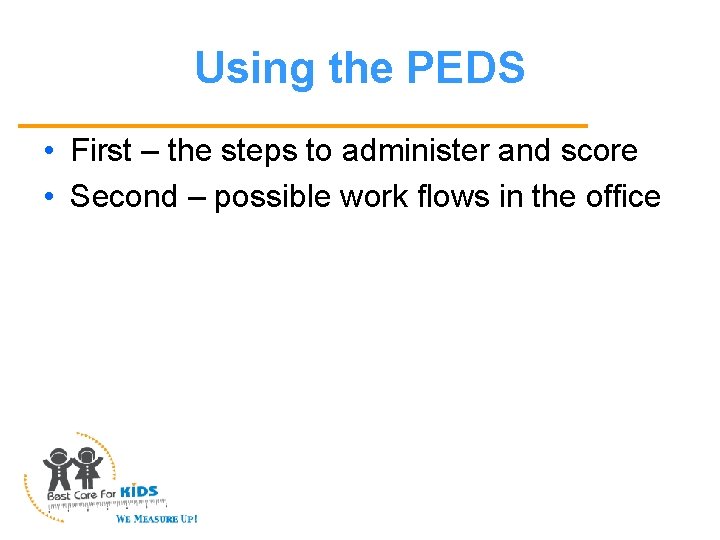 Using the PEDS

• First – the steps to administer and score
• Second – possible work flows in the office

Best Care For KIDS
WE MEASURE UP!